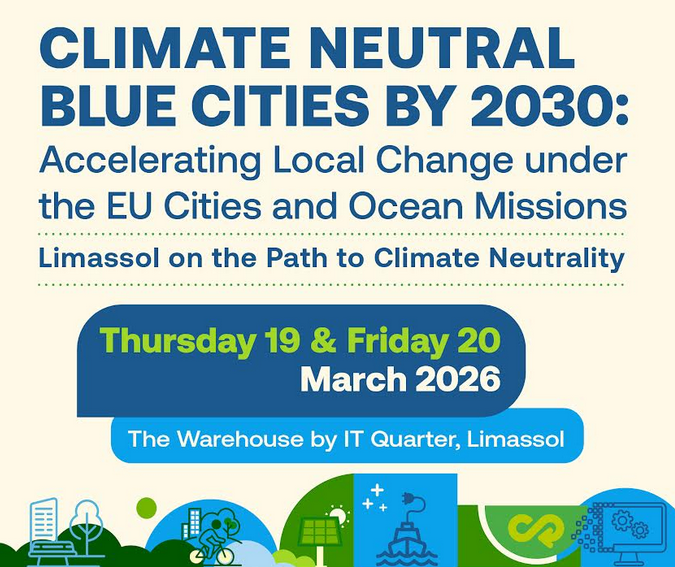 CLIMATE NEUTRAL BLUE CITIES BY 2030:
Accelerating Local Change under the EU Cities and Ocean Missions

Limassol on the Path to Climate Neutrality

Thursday 19 & Friday 20
March 2026

The Warehouse by IT Quarter, Limassol